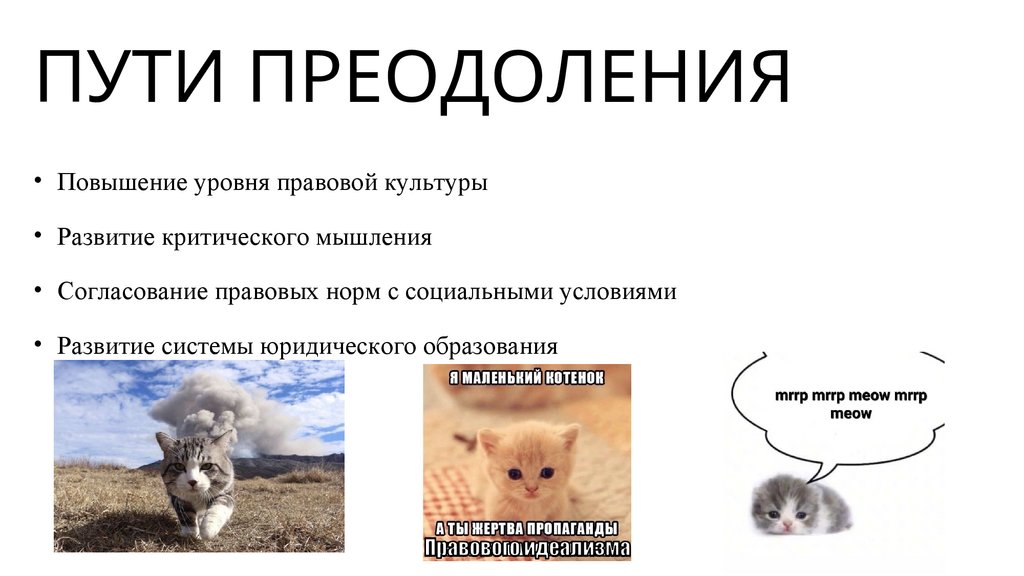 ПУТИ ПРЕОДОЛЕНИЯ

• Повышение уровня правовой культуры

• Развитие критического мышления

• Согласование правовых норм с социальными условиями

• Развитие системы юридического образования

Я МАЛЕНЬКИЙ КОТЕНОК

А ТЫ ЖЕРТВА ПРОПАГАНДЫ
Правового идеализма

mrrp mrrp meow mrrp meow